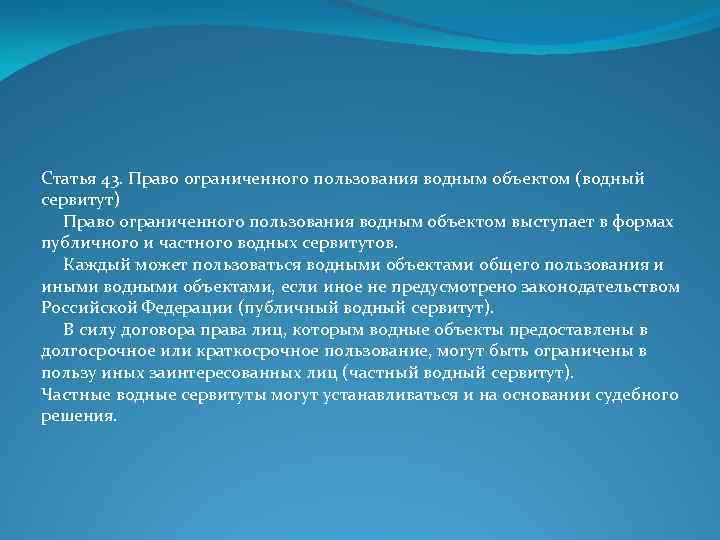 Статья 43. Право ограниченного пользования водным объектом (водный сервитут)

Право ограниченного пользования водным объектом выступает в формах публичного и частного водных сервитутов.

Каждый может пользоваться водными объектами общего пользования и иными водными объектами, если иное не предусмотрено законодательством Российской Федерации (публичный водный сервитут).

В силу договора права лиц, которым водные объекты предоставлены в долгосрочное или краткосрочное пользование, могут быть ограничены в пользу иных заинтересованных лиц (частный водный сервитут).

Частные водные сервитуты могут устанавливаться и на основании судебного решения.